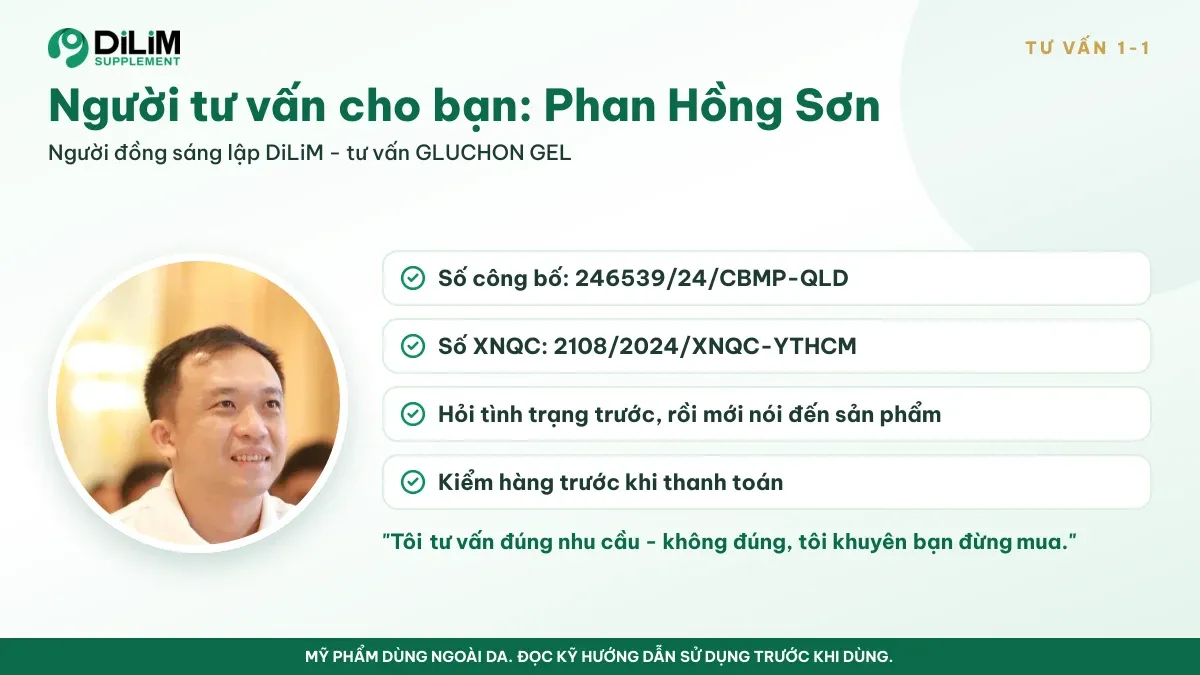 DiLiM SUPPLEMENT

TƯ VẤN 1-1

Người tư vấn cho bạn: Phan Hồng Sơn

Người đồng sáng lập DiLiM - tư vấn GLUCHON GEL

Số công bố: 246539/24/CBMP-QLD

Số XNQC: 2108/2024/XNQC-YTHCM

Hỏi tình trạng trước, rồi mới nói đến sản phẩm

Kiểm hàng trước khi thanh toán

"Tôi tư vấn đúng nhu cầu - không đúng, tôi khuyên bạn đừng mua."

MỸ PHẨM DÙNG NGOÀI DA. ĐỌC KỸ HƯỚNG DẪN SỬ DỤNG TRƯỚC KHI DÙNG.